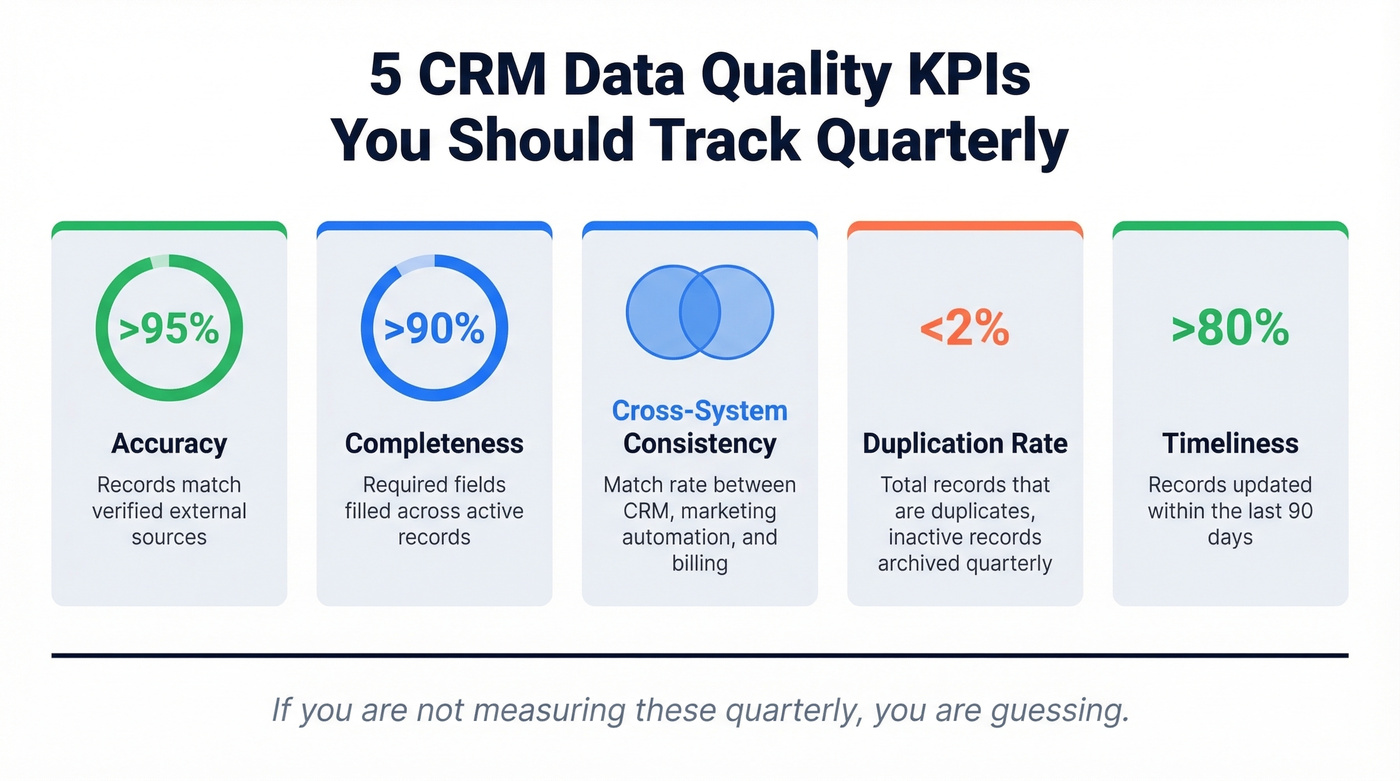 5 CRM Data Quality KPIs
You Should Track Quarterly

>95%

Accuracy

Records match verified external sources

>90%

Completeness

Required fields filled across active records

Cross-System Consistency

Match rate between CRM, marketing automation, and billing

<2%

Duplication Rate

Total records that are duplicates, inactive records archived quarterly

>80%

Timeliness

Records updated within the last 90 days

If you are not measuring these quarterly, you are guessing.